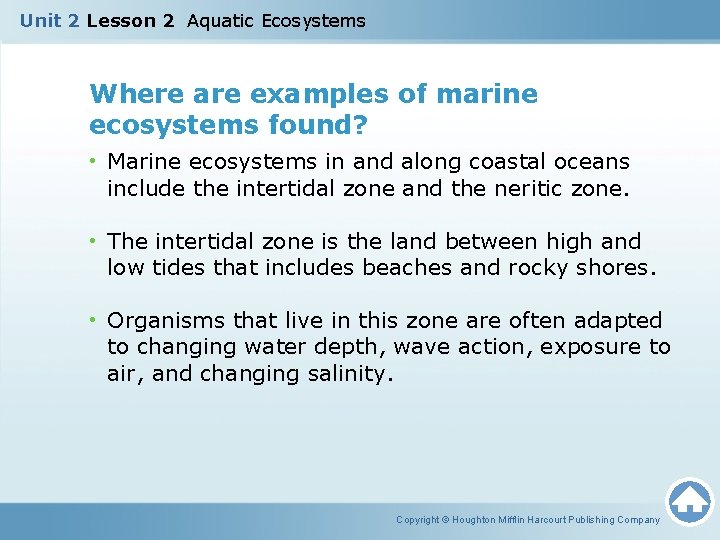 Unit 2 Lesson 2 Aquatic Ecosystems

Where are examples of marine ecosystems found?

• Marine ecosystems in and along coastal oceans include the intertidal zone and the neritic zone.

• The intertidal zone is the land between high and low tides that includes beaches and rocky shores.

• Organisms that live in this zone are often adapted to changing water depth, wave action, exposure to air, and changing salinity.

Copyright © Houghton Mifflin Harcourt Publishing Company